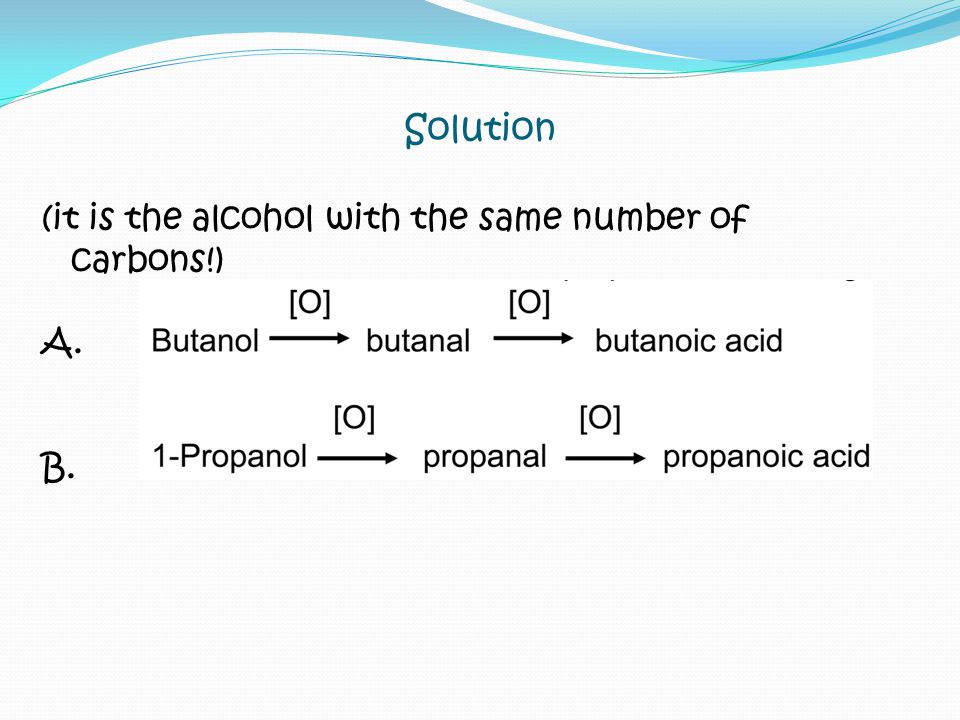 Solution

(it is the alcohol with the same number of carbons!)

A. Butanol $\xrightarrow{[O]}$ butanal $\xrightarrow{[O]}$ butanoic acid

B. 1-Propanol $\xrightarrow{[O]}$ propanal $\xrightarrow{[O]}$ propanoic acid